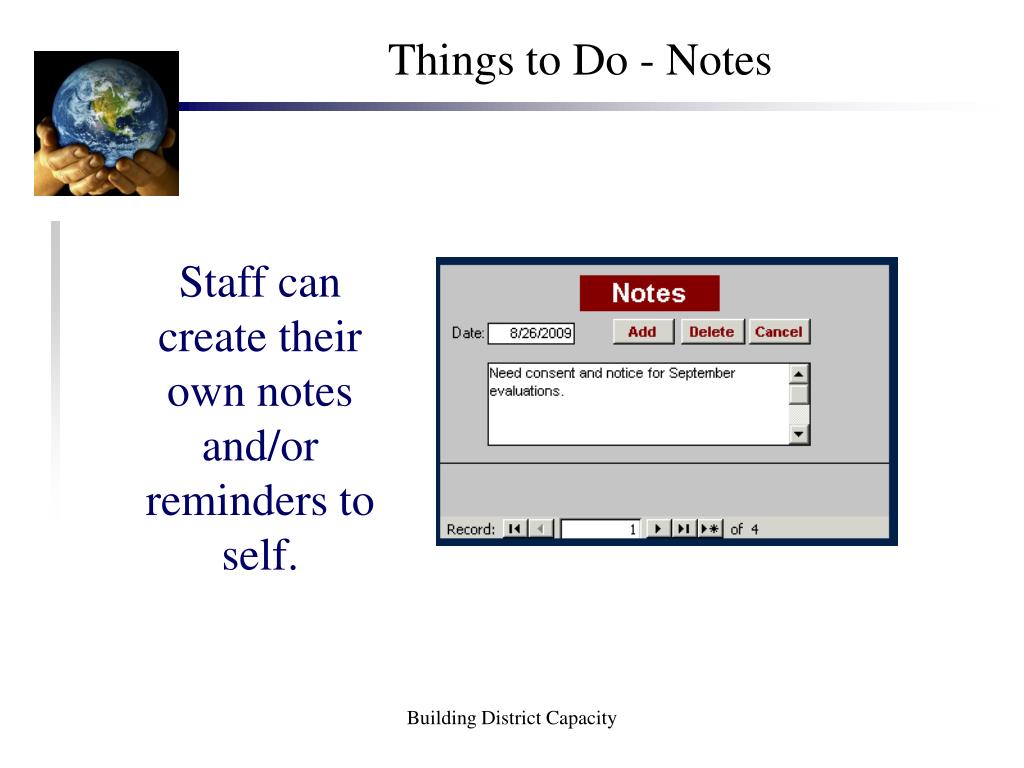 Things to Do - Notes

Staff can create their own notes and/or reminders to self.

Notes

Date: 8/26/2009 Add Delete Cancel

Need consent and notice for September evaluations.

Record: 1 of 4

Building District Capacity